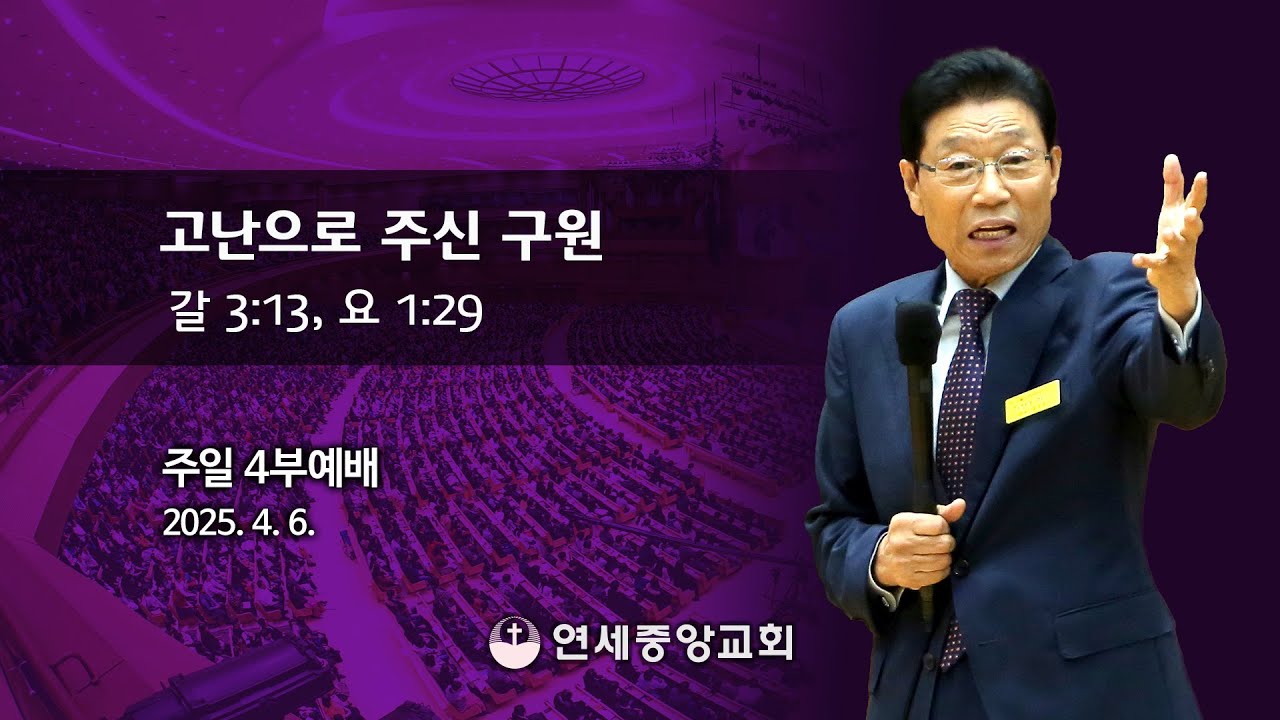 고난으로 주신 구원

갈 3:13, 요 1:29

주일 4부예배
2025. 4. 6.

연세중앙교회